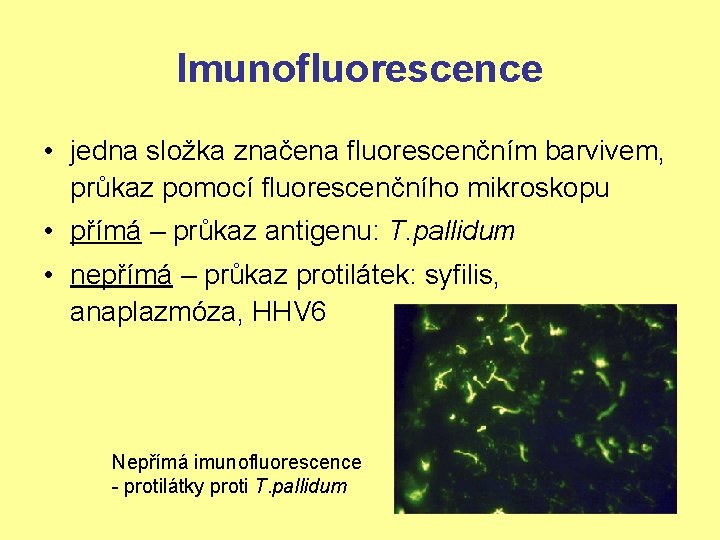 Imunofluorescence

• jedna složka značena fluorescenčním barvivem, průkaz pomocí fluorescenčního mikroskopu
• přímá – průkaz antigenu: T.pallidum
• nepřímá – průkaz protilátek: syfilis, anaplazmóza, HHV6

Nepřímá imunofluorescence
- protilátky proti T.pallidum